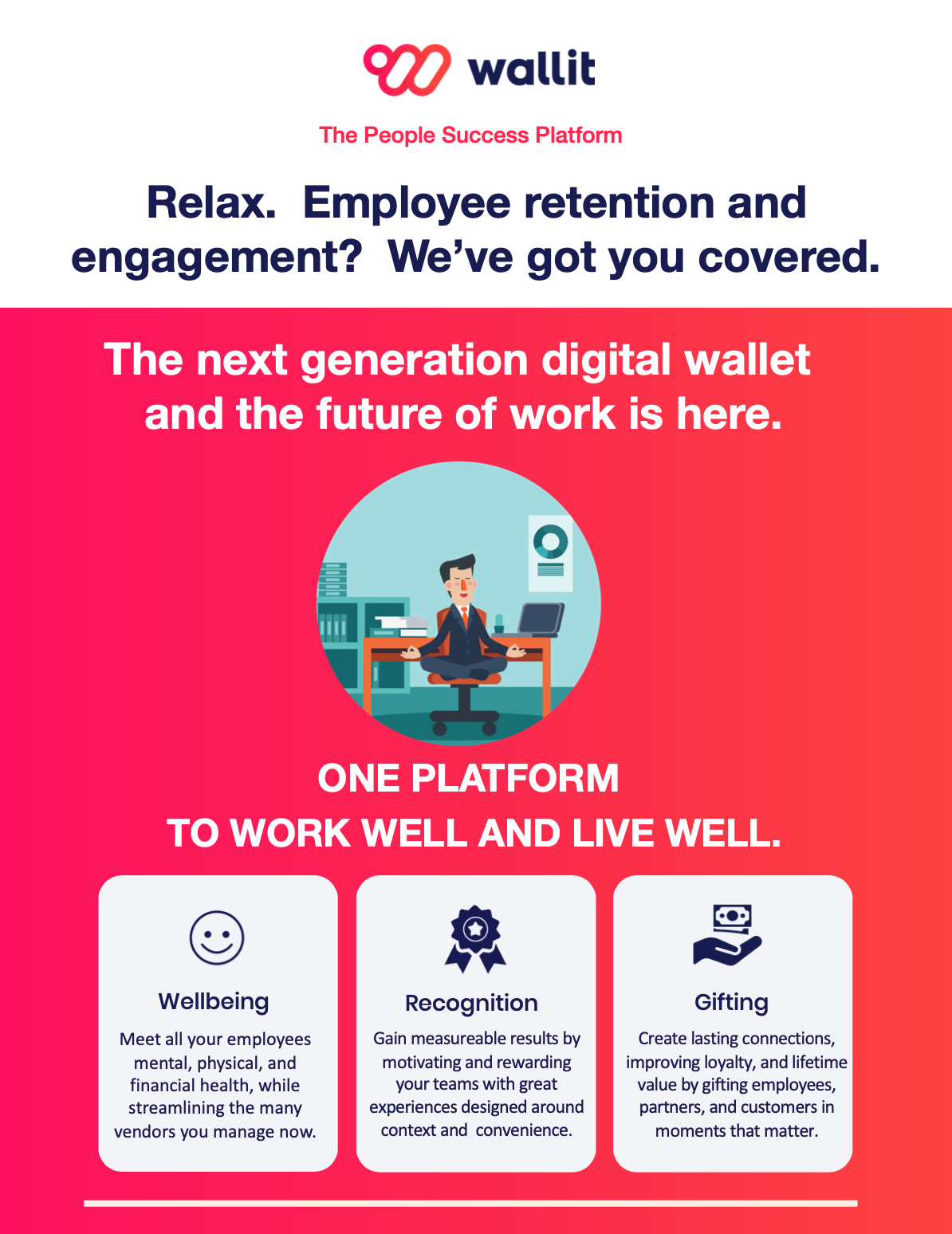 wallit

The People Success Platform

Relax. Employee retention and engagement? We've got you covered.

The next generation digital wallet and the future of work is here.

ONE PLATFORM
TO WORK WELL AND LIVE WELL.

Wellbeing

Meet all your employees mental, physical, and financial health, while streamlining the many vendors you manage now.

Recognition

Gain measureable results by motivating and rewarding your teams with great experiences designed around context and convenience.

Gifting

Create lasting connections, improving loyalty, and lifetime value by gifting employees, partners, and customers in moments that matter.